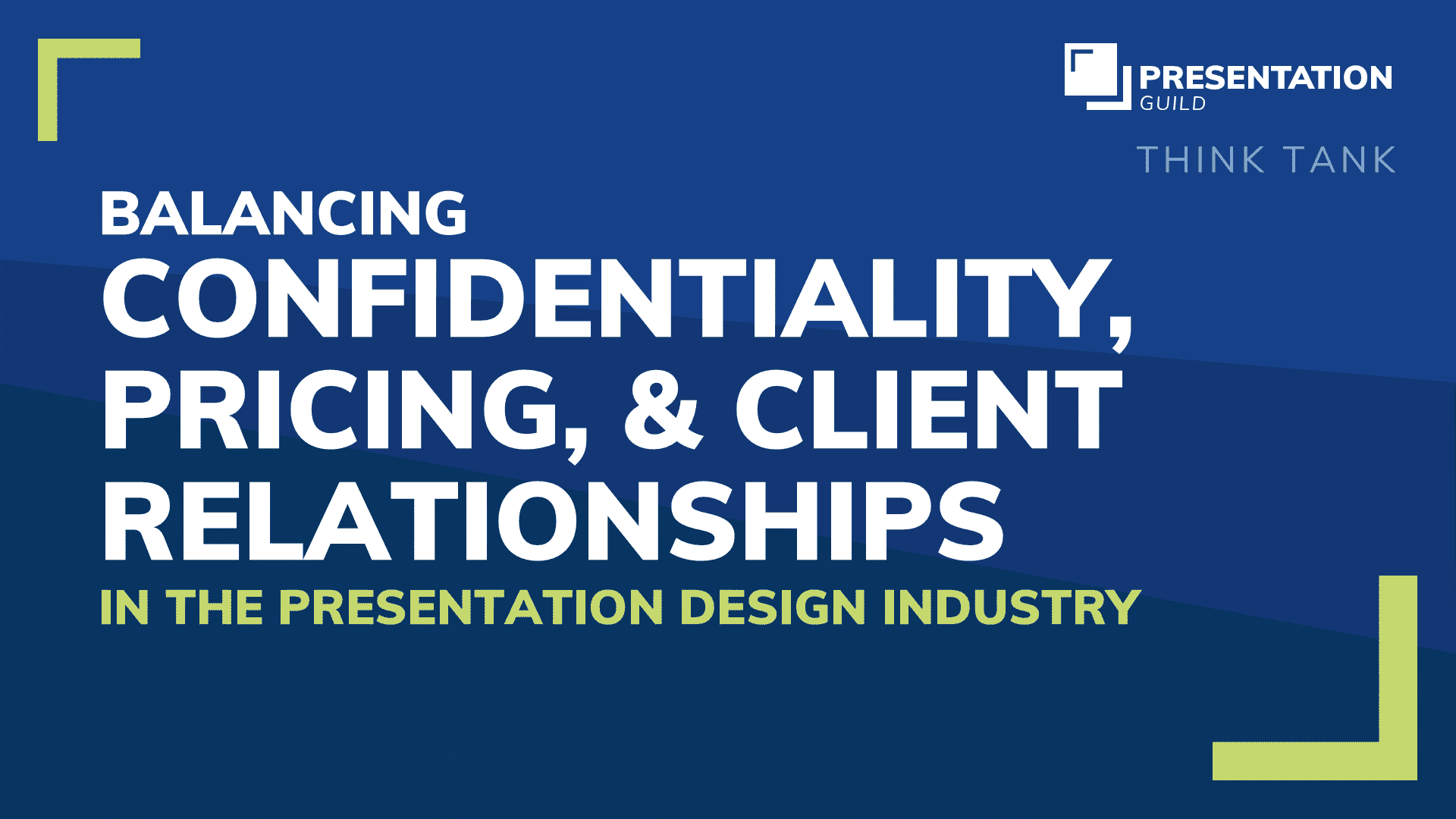 PRESENTATION GUILD

THINK TANK

BALANCING
CONFIDENTIALITY, PRICING, & CLIENT RELATIONSHIPS
IN THE PRESENTATION DESIGN INDUSTRY